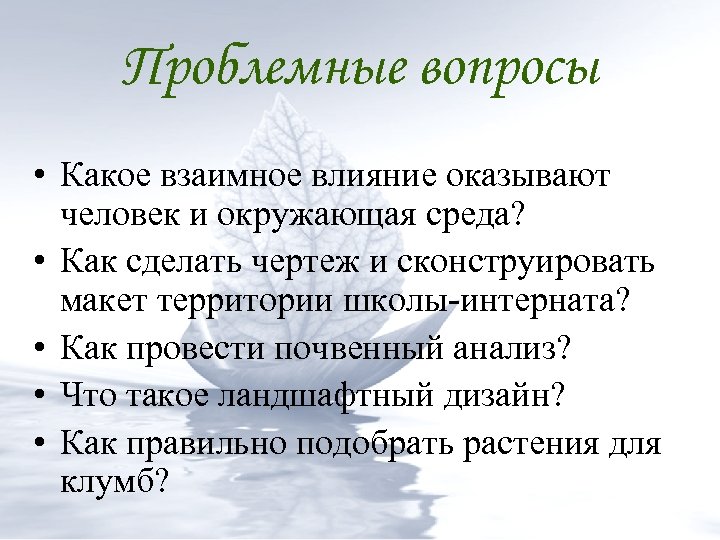 Проблемные вопросы

• Какое взаимное влияние оказывают человек и окружающая среда?
• Как сделать чертеж и сконструировать макет территории школы-интерната?
• Как провести почвенный анализ?
• Что такое ландшафтный дизайн?
• Как правильно подобрать растения для клумб?